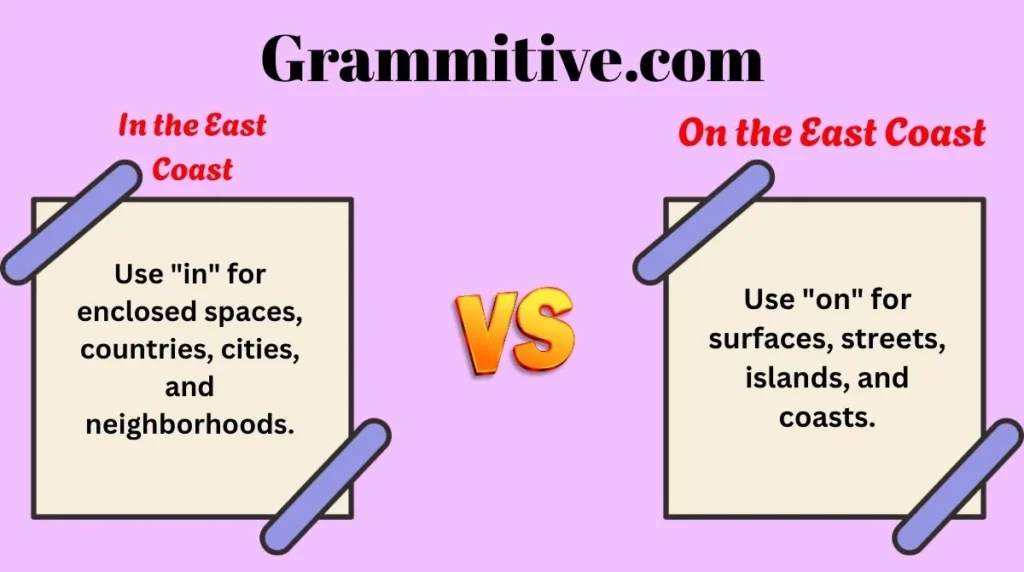 Grammitive.com

In the East Coast

Use "in" for enclosed spaces, countries, cities, and neighborhoods.

VS

On the East Coast

Use "on" for surfaces, streets, islands, and coasts.